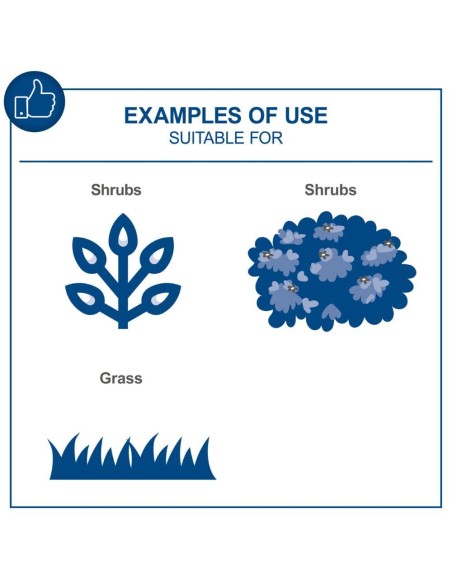 EXAMPLES OF USE
SUITABLE FOR

Shrubs

Shrubs

Grass